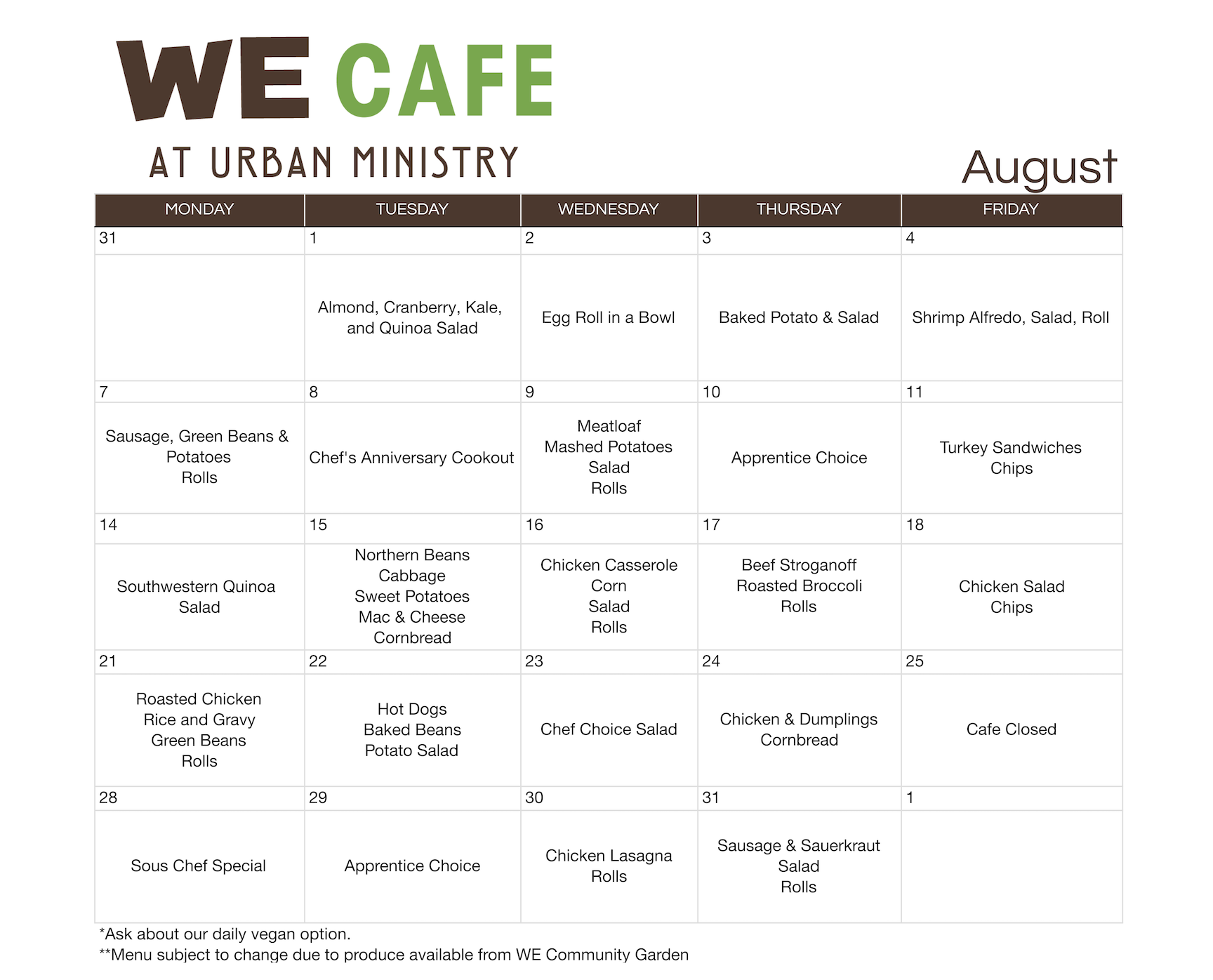 WE CAFE

AT URBAN MINISTRY

August

| MONDAY | TUESDAY | WEDNESDAY | THURSDAY | FRIDAY |
|---|---|---|---|---|
| 31 | 1 | 2 | 3 | 4 |
| | Almond, Cranberry, Kale, and Quinoa Salad | Egg Roll in a Bowl | Baked Potato & Salad | Shrimp Alfredo, Salad, Roll |
| 7 | 8 | 9 | 10 | 11 |
| Sausage, Green Beans & Potatoes Rolls | Chef's Anniversary Cookout | Meatloaf Mashed Potatoes Salad Rolls | Apprentice Choice | Turkey Sandwiches Chips |
| 14 | 15 | 16 | 17 | 18 |
| Southwestern Quinoa Salad | Northern Beans Cabbage Sweet Potatoes Mac & Cheese Cornbread | Chicken Casserole Corn Salad Rolls | Beef Stroganoff Roasted Broccoli Rolls | Chicken Salad Chips |
| 21 | 22 | 23 | 24 | 25 |
| Roasted Chicken Rice and Gravy Green Beans Rolls | Hot Dogs Baked Beans Potato Salad | Chef Choice Salad | Chicken & Dumplings Cornbread | Cafe Closed |
| 28 | 29 | 30 | 31 | 1 |
| Sous Chef Special | Apprentice Choice | Chicken Lasagna Rolls | Sausage & Sauerkraut Salad Rolls | |

*Ask about our daily vegan option.
**Menu subject to change due to produce available from WE Community Garden